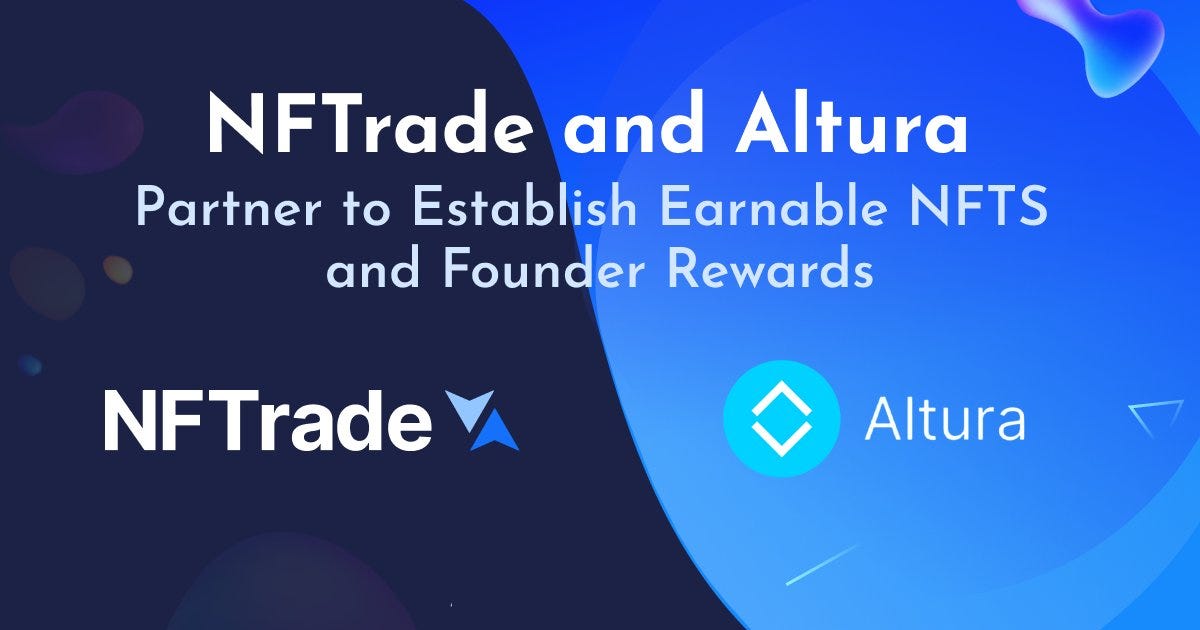 NFTrade and Altura
Partner to Establish Earnable NFTS and Founder Rewards

NFTrade

Altura